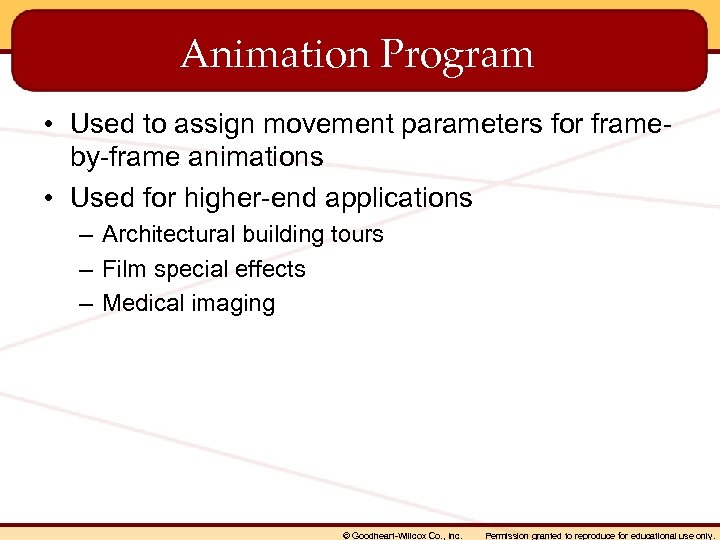 Animation Program

• Used to assign movement parameters for frame-by-frame animations

• Used for higher-end applications

– Architectural building tours

– Film special effects

– Medical imaging

© Goodheart-Willcox Co., Inc. Permission granted to reproduce for educational use only.